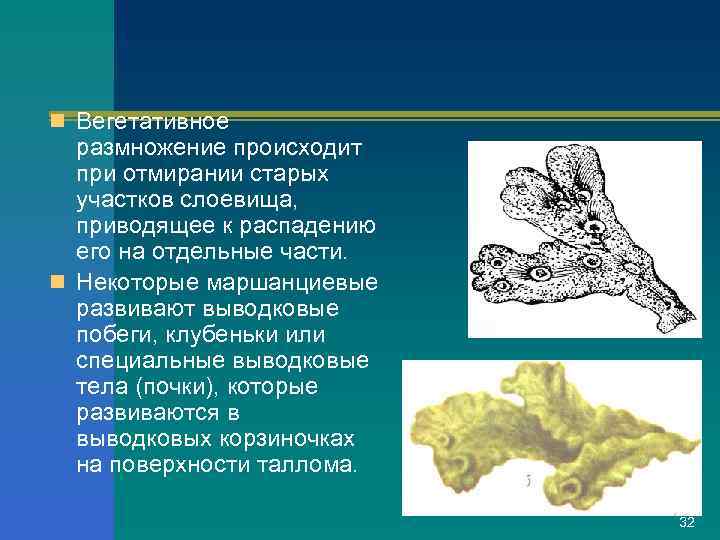 Вегетативное размножение происходит при отмирании старых участков слоевища, приводящее к распадению его на отдельные части.

Некоторые маршанциевые развивают выводковые побеги, клубеньки или специальные выводковые тела (почки), которые развиваются в выводковых корзиночках на поверхности таллома.

5

32